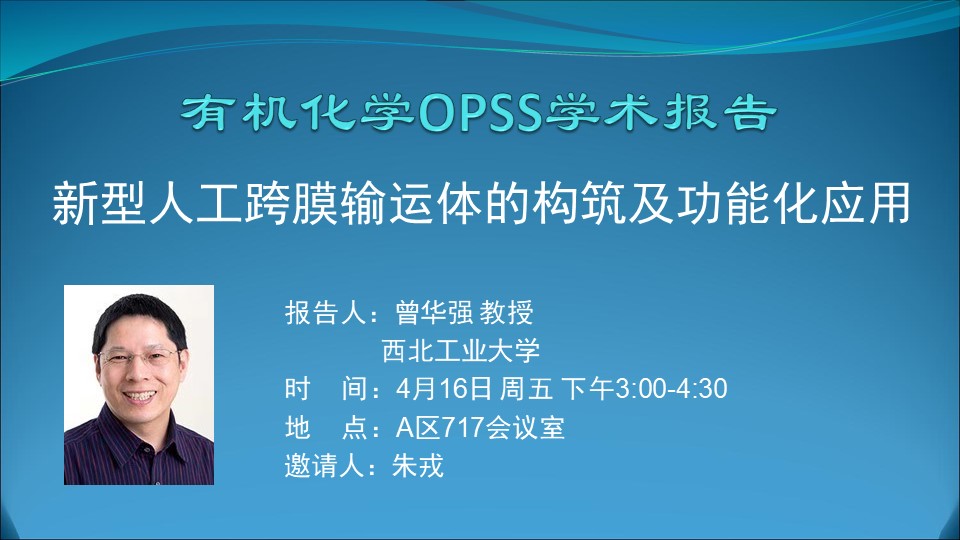 有机化学OPSS学术报告

新型人工跨膜输运体的构筑及功能化应用

报告人：曾华强 教授
西北工业大学
时　间：4月16日 周五 下午3:00-4:30
地　点：A区717会议室
邀请人：朱戎